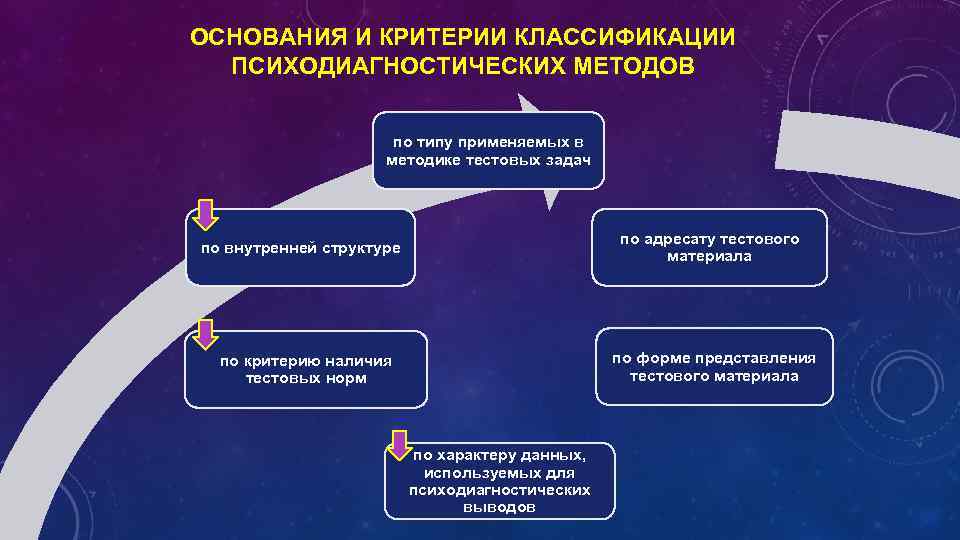 ОСНОВАНИЯ И КРИТЕРИИ КЛАССИФИКАЦИИ ПСИХОДИАГНОСТИЧЕСКИХ МЕТОДОВ

по типу применяемых в методике тестовых задач

по внутренней структуре

по адресату тестового материала

по критерию наличия тестовых норм

по форме представления тестового материала

по характеру данных, используемых для психодиагностических выводов